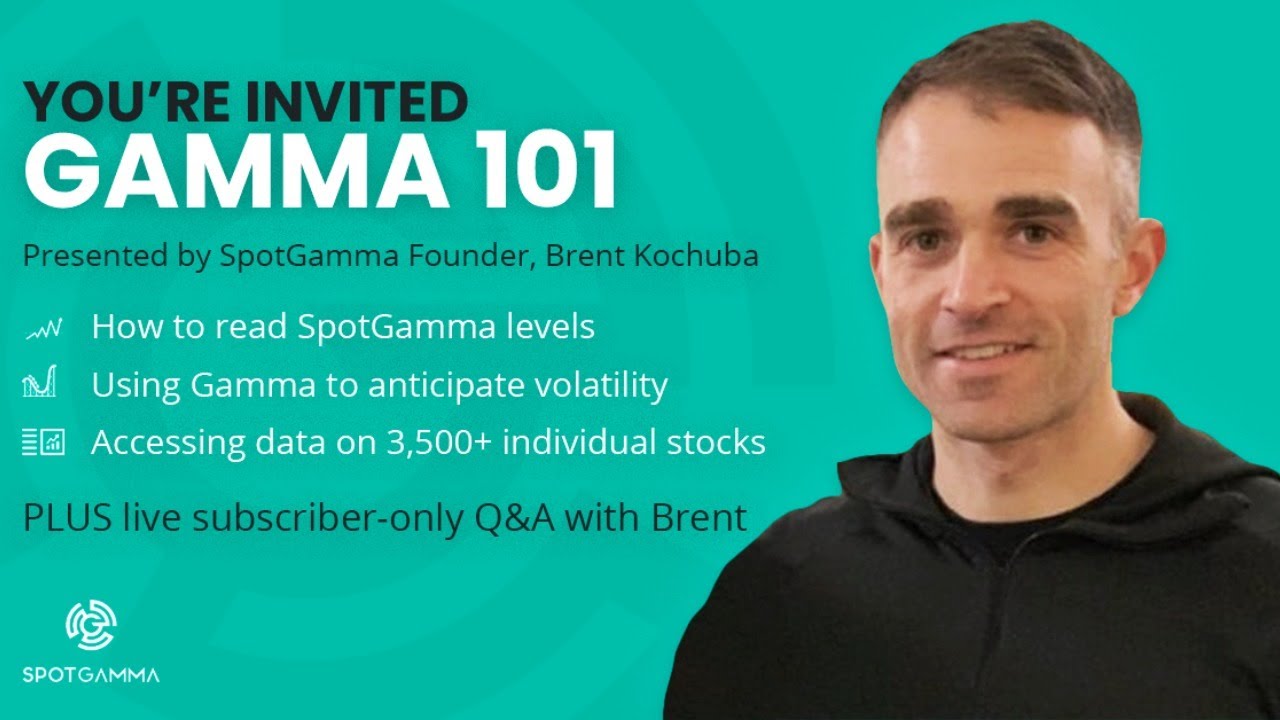 YOU'RE INVITED
GAMMA 101

Presented by SpotGamma Founder, Brent Kochuba

How to read SpotGamma levels
Using Gamma to anticipate volatility
Accessing data on 3,500+ individual stocks

PLUS live subscriber-only Q&A with Brent

SPOTGAMMA